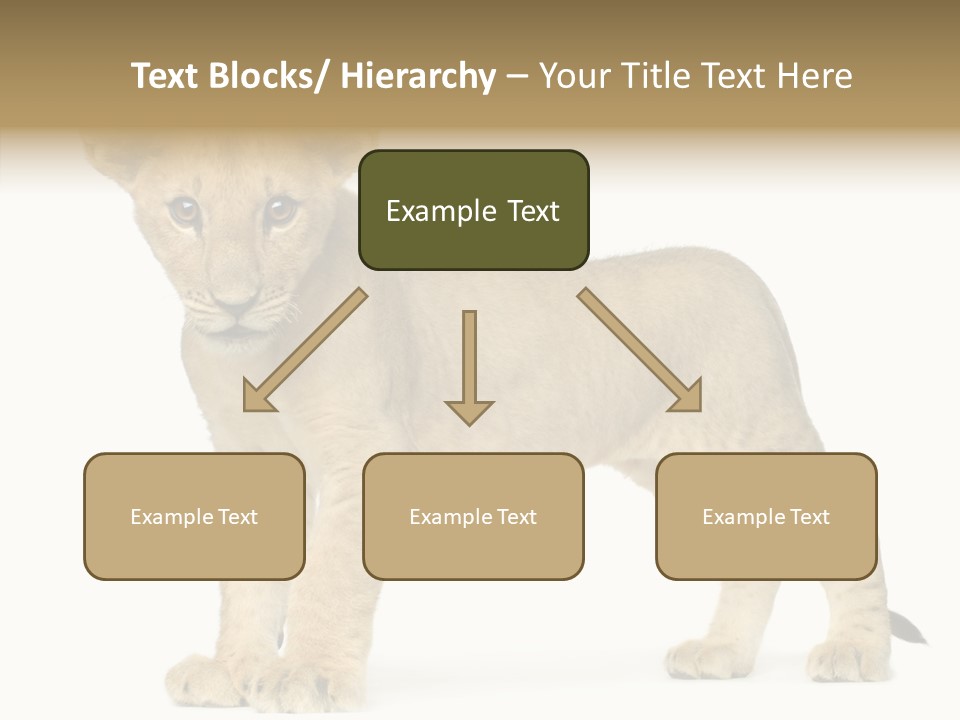 Text Blocks/ Hierarchy – Your Title Text Here

Example Text

Example Text

Example Text

Example Text